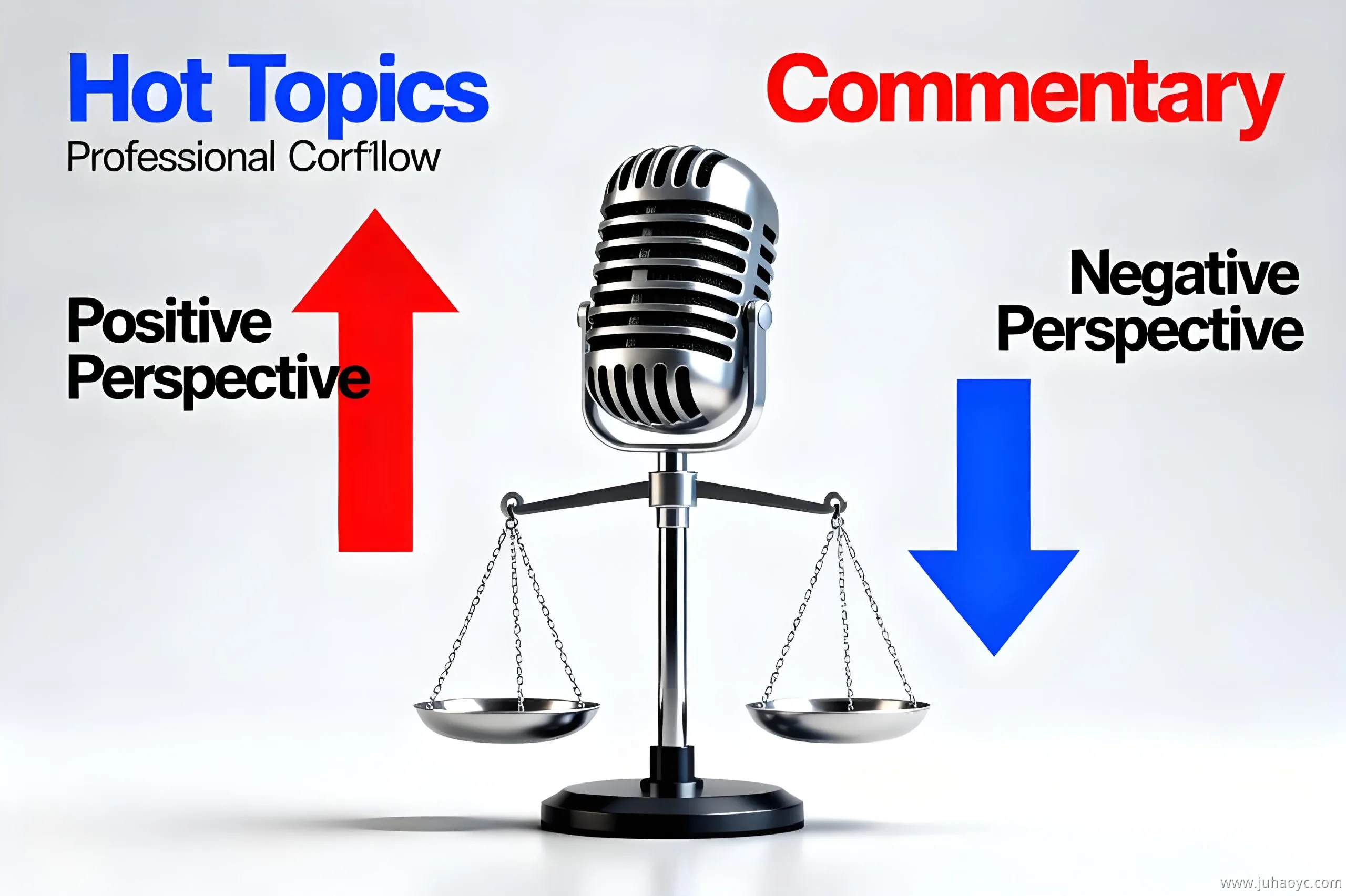 Hot Topics
Professional Corfllow

Commentary

Positive Perspective

Negative Perspective

www.juhaoyc.com